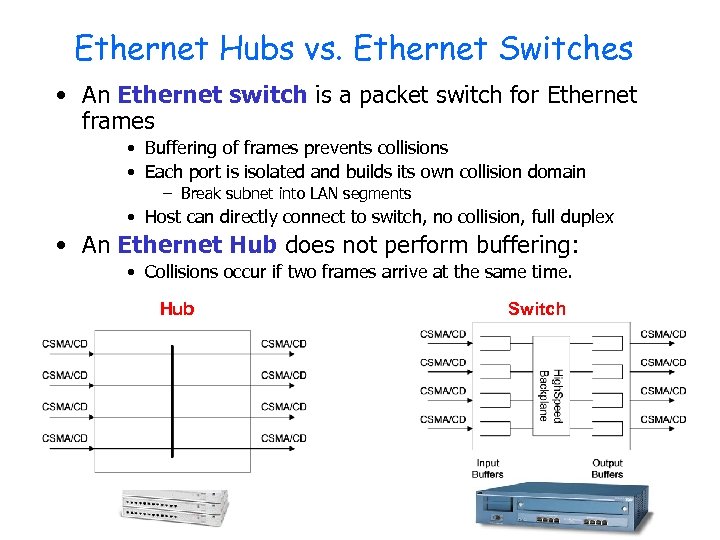 Ethernet Hubs vs. Ethernet Switches

• An Ethernet switch is a packet switch for Ethernet frames
  • Buffering of frames prevents collisions
  • Each port is isolated and builds its own collision domain
    – Break subnet into LAN segments
  • Host can directly connect to switch, no collision, full duplex
• An Ethernet Hub does not perform buffering:
  • Collisions occur if two frames arrive at the same time.

Hub

CSMA/CD
CSMA/CD
CSMA/CD
CSMA/CD
CSMA/CD
CSMA/CD
CSMA/CD
CSMA/CD

Switch

CSMA/CD
CSMA/CD
CSMA/CD
CSMA/CD
HighSpeed Backplane
CSMA/CD
CSMA/CD
CSMA/CD
CSMA/CD
Input Buffers
Output Buffers